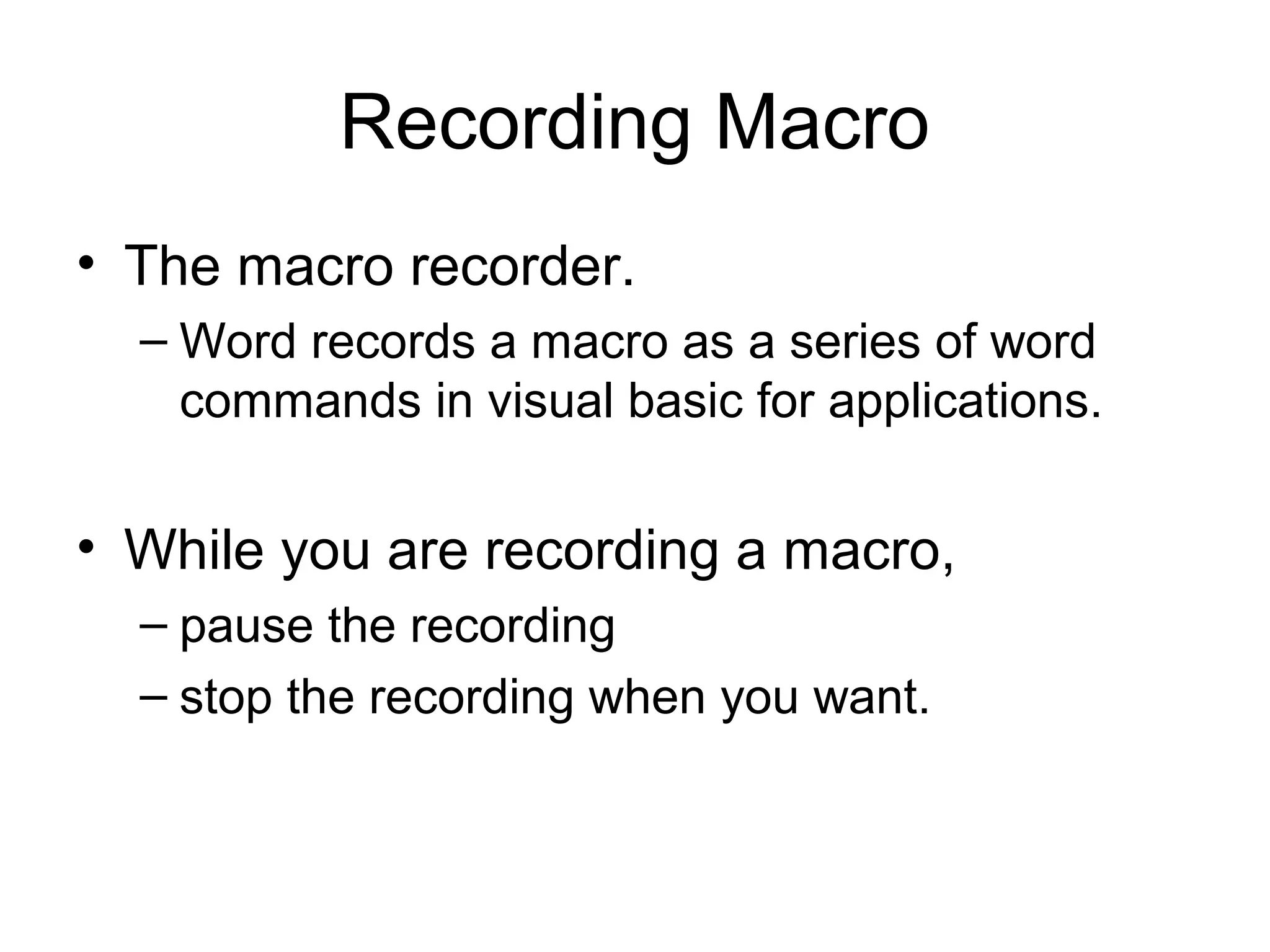 Recording Macro

• The macro recorder.
– Word records a macro as a series of word commands in visual basic for applications.

• While you are recording a macro,
– pause the recording
– stop the recording when you want.